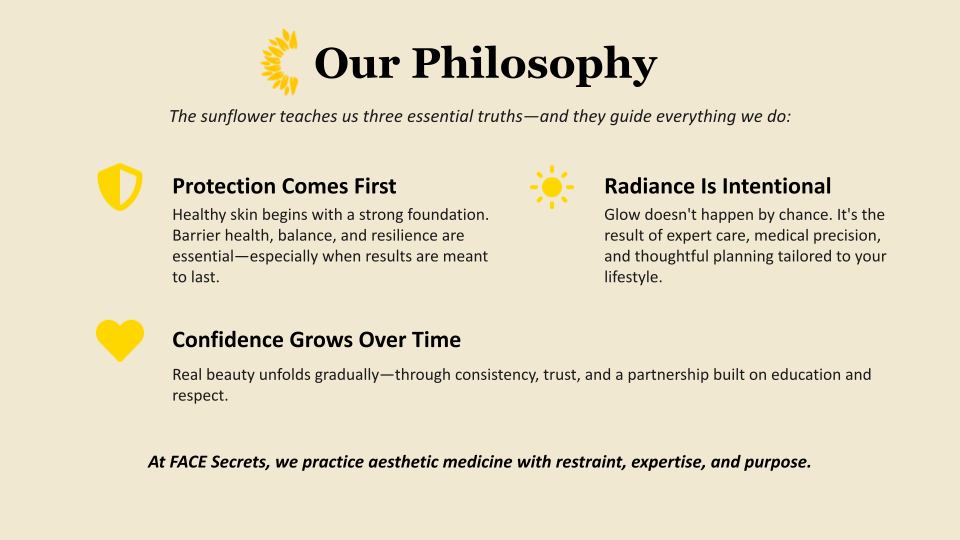 Our Philosophy

The sunflower teaches us three essential truths—and they guide everything we do:

Protection Comes First

Healthy skin begins with a strong foundation. Barrier health, balance, and resilience are essential—especially when results are meant to last.

Radiance Is Intentional

Glow doesn't happen by chance. It's the result of expert care, medical precision, and thoughtful planning tailored to your lifestyle.

Confidence Grows Over Time

Real beauty unfolds gradually—through consistency, trust, and a partnership built on education and respect.

At FACE Secrets, we practice aesthetic medicine with restraint, expertise, and purpose.